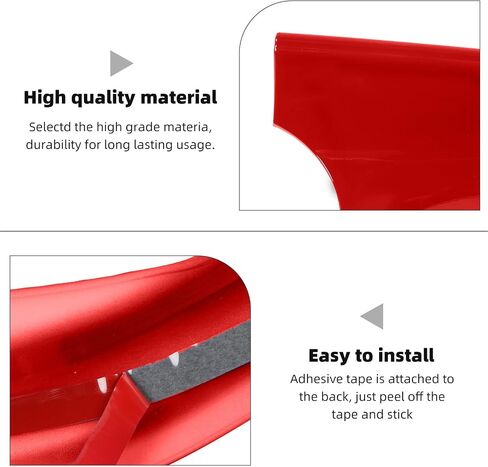 High quality material

Selectd the high grade materia, durability for long lasting usage.

Easy to install

Adhesive tape is attached to the back, just peel off the tape and stick